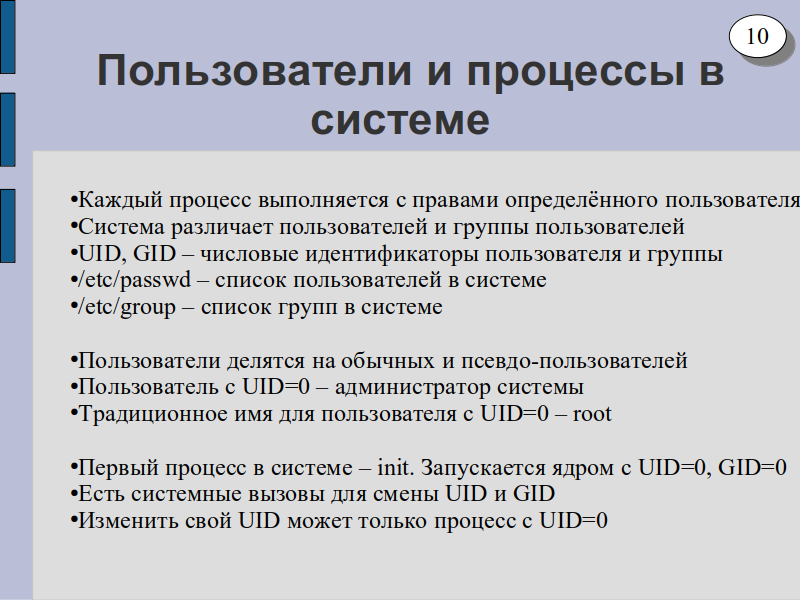 10

Пользователи и процессы в системе

•Каждый процесс выполняется с правами определённого пользователя
•Система различает пользователей и группы пользователей
•UID, GID – числовые идентификаторы пользователя и группы
•/etc/passwd – список пользователей в системе
•/etc/group – список групп в системе

•Пользователи делятся на обычных и псевдо-пользователей
•Пользователь с UID=0 – администратор системы
•Традиционное имя для пользователя с UID=0 – root

•Первый процесс в системе – init. Запускается ядром с UID=0, GID=0
•Есть системные вызовы для смены UID и GID
•Изменить свой UID может только процесс с UID=0